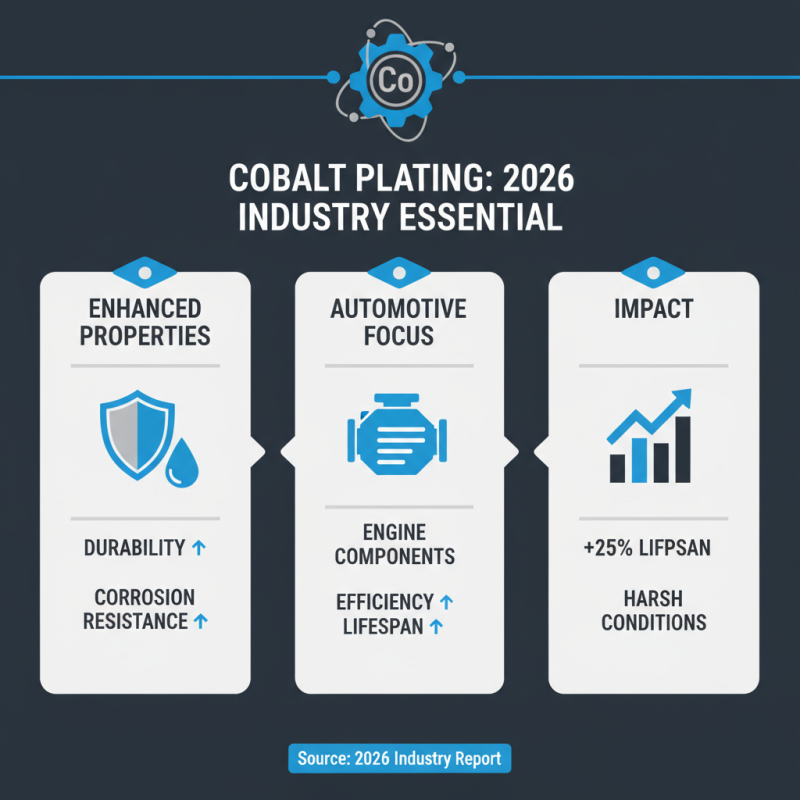 Co

COBALT PLATING: 2026 INDUSTRY ESSENTIAL

ENHANCED PROPERTIES

DURABILITY ↑

CORROSION RESISTANCE ↑

AUTOMOTIVE FOCUS

ENGINE COMPONENTS

EFFICIENCY ↑
LIFESPAN ↑

IMPACT

+25% LIFPSAN

HARSH CONDITIONS

Source: 2026 Industry Report